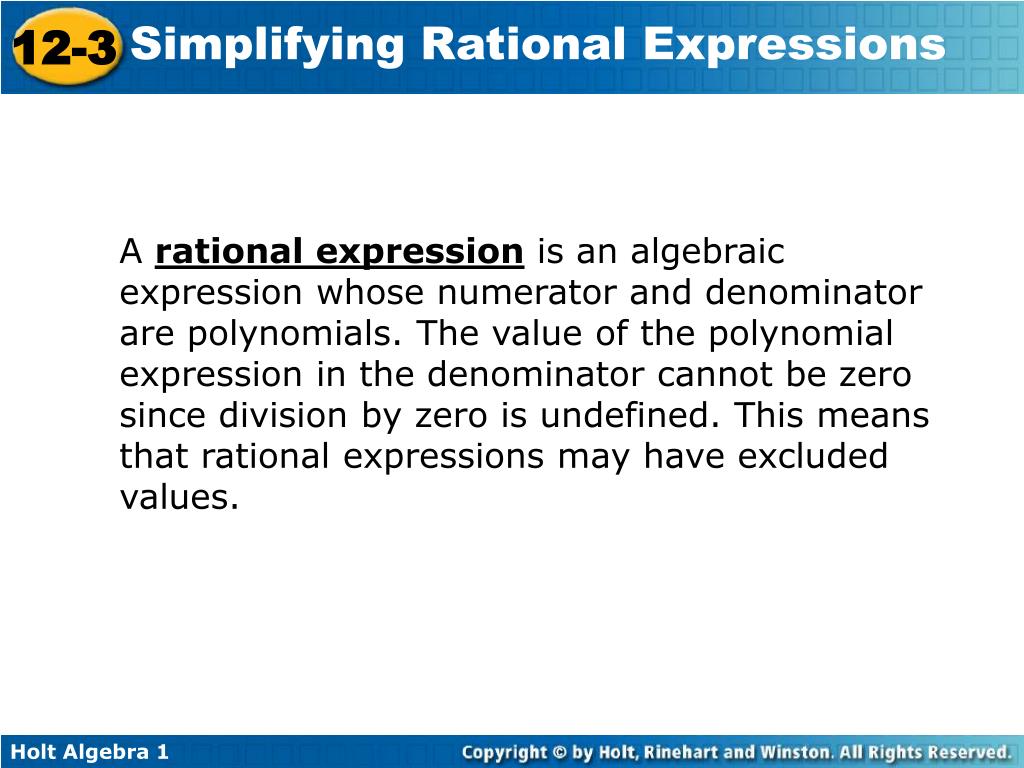 12-3 Simplifying Rational Expressions

A rational expression is an algebraic expression whose numerator and denominator are polynomials. The value of the polynomial expression in the denominator cannot be zero since division by zero is undefined. This means that rational expressions may have excluded values.

Holt Algebra 1

Copyright © by Holt, Rinehart and Winston. All Rights Reserved.